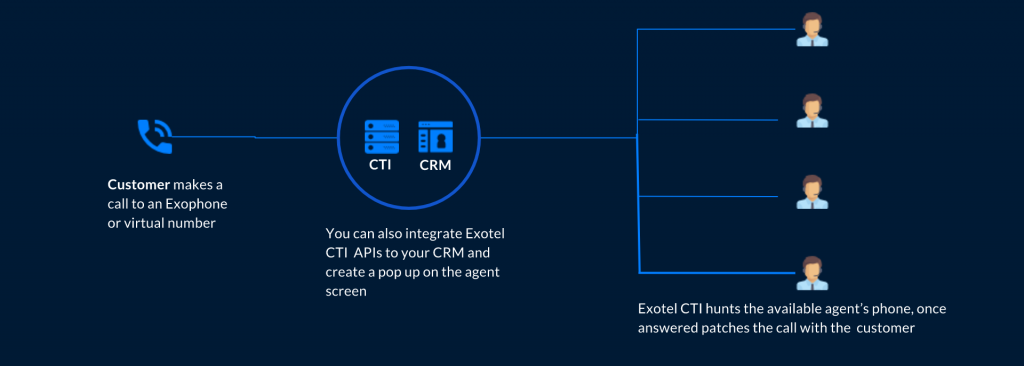 Customer makes a call to an Exophone or virtual number

CTI CRM

You can also integrate Exotel CTI APIs to your CRM and create a pop up on the agent screen

Exotel CTI hunts the available agent's phone, once answered patches the call with the customer